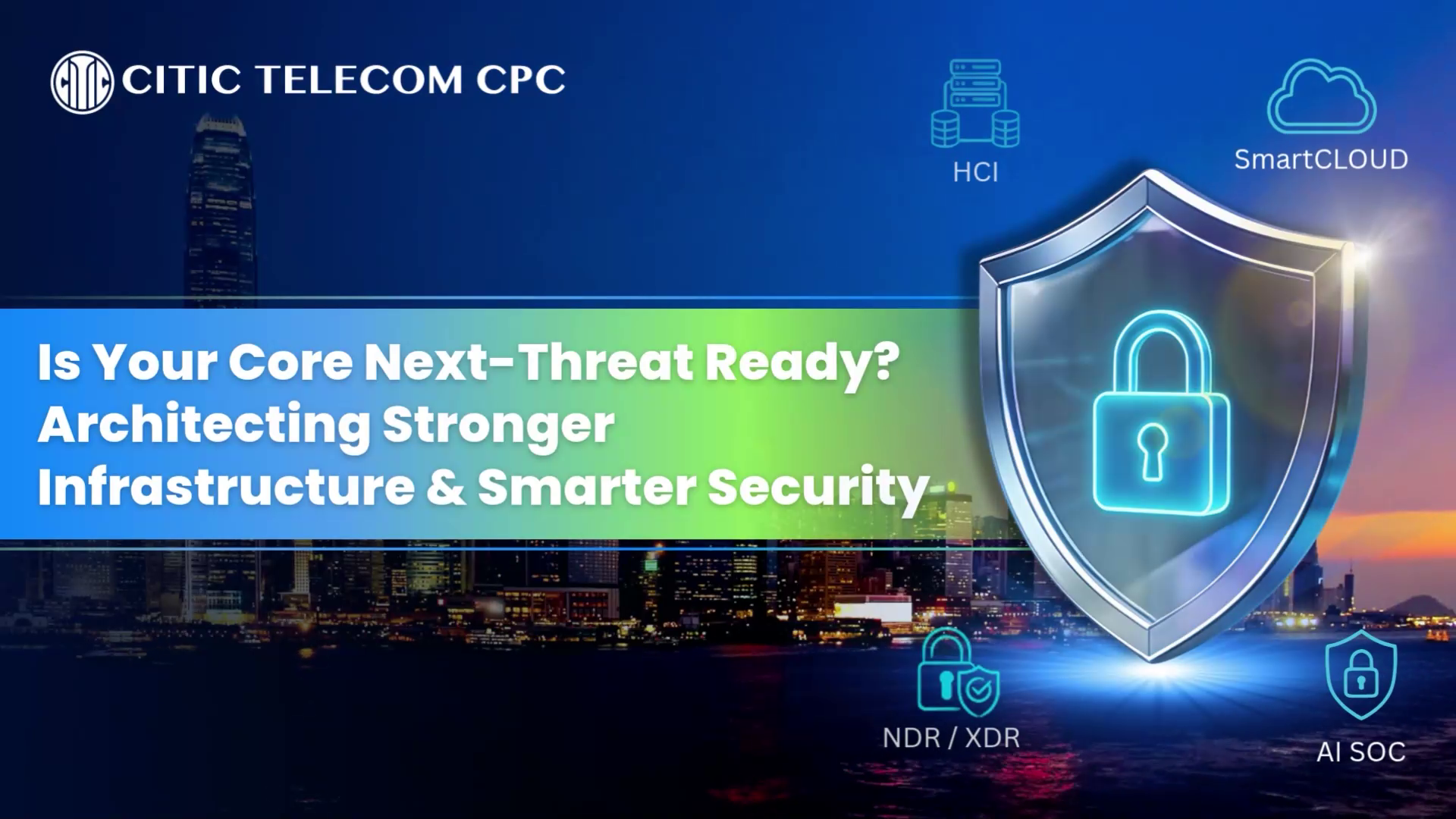 CITIC TELECOM CPC

HCI

SmartCLOUD

Is Your Core Next-Threat Ready?
Architecting Stronger
Infrastructure & Smarter Security

NDR / XDR

AI SOC